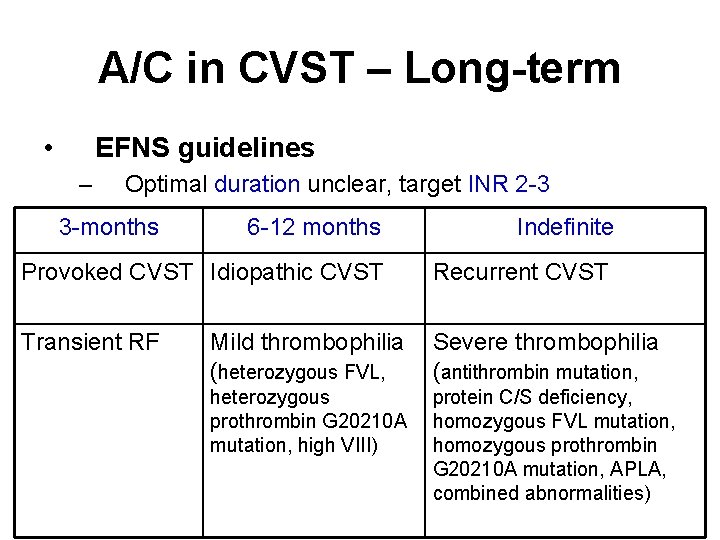 A/C in CVST – Long-term

• EFNS guidelines
– Optimal duration unclear, target INR 2-3

| 3-months | 6-12 months | Indefinite |
|---|---|---|
| Provoked CVST | Idiopathic CVST | Recurrent CVST |
| Transient RF | Mild thrombophilia (heterozygous FVL, heterozygous prothrombin G20210A mutation, high VIII) | Severe thrombophilia (antithrombin mutation, protein C/S deficiency, homozygous FVL mutation, homozygous prothrombin G20210A mutation, APLA, combined abnormalities) |